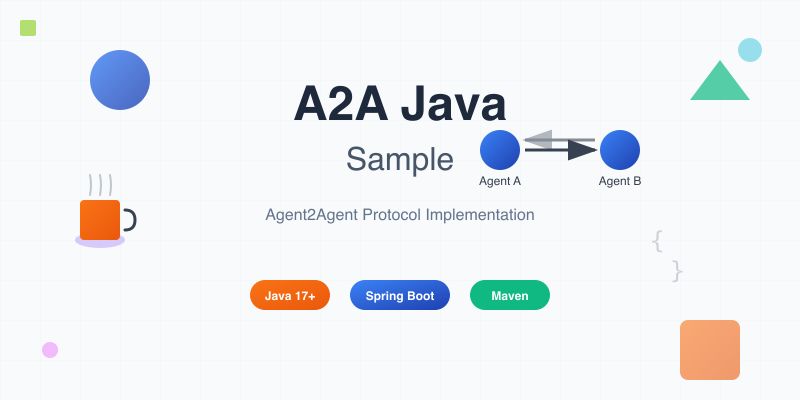 A2A Java

Sample

Agent A

Agent B

Agent2Agent Protocol Implementation

{
}

Java 17+

Spring Boot

Maven